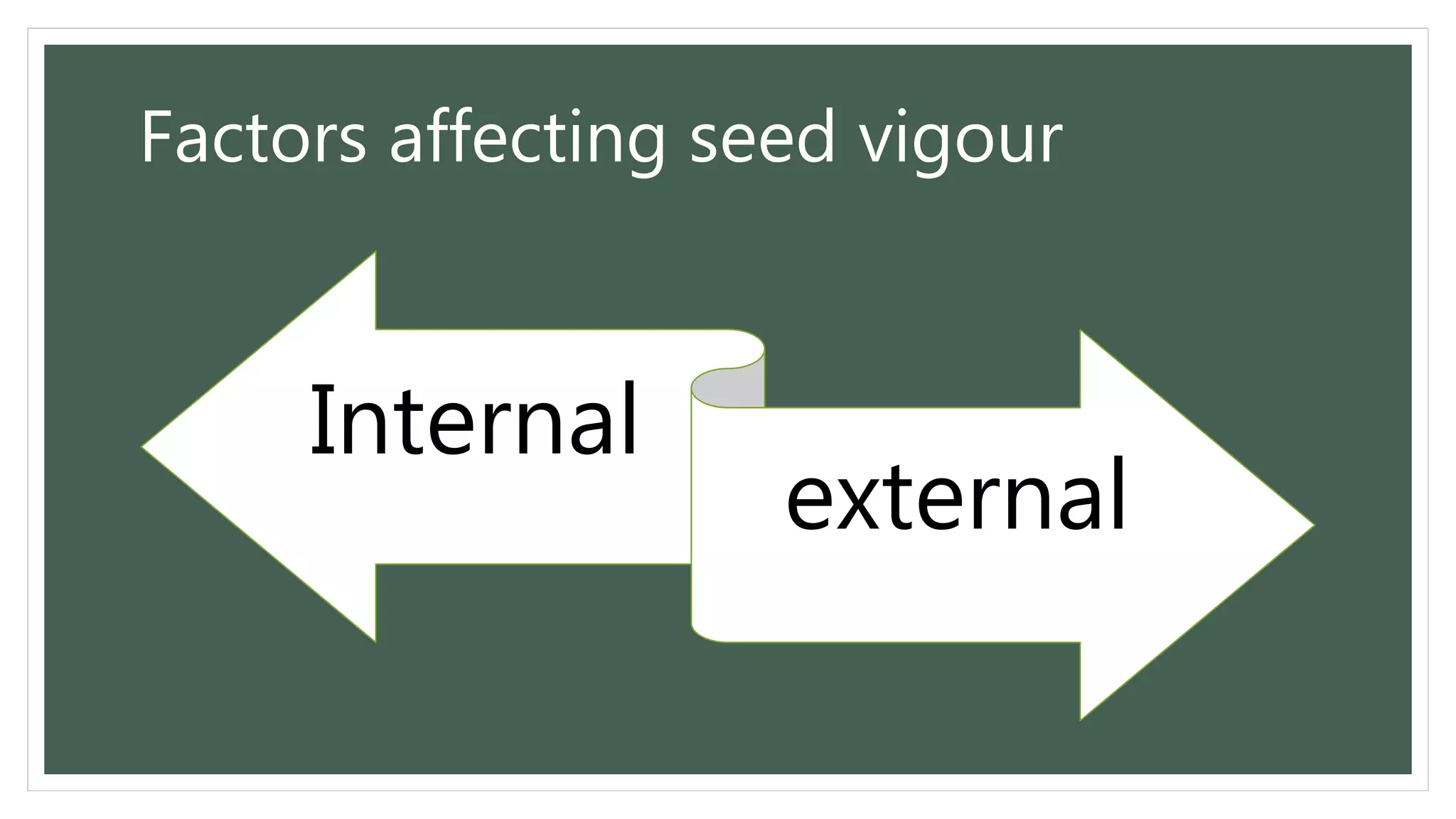 Factors affecting seed vigour

Internal

external